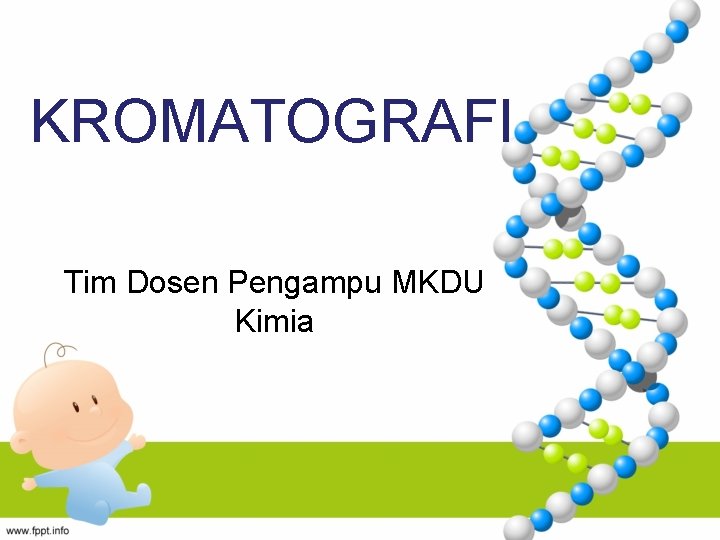 KROMATOGRAFI

Tim Dosen Pengampu MKDU Kimia

www.fppt.info